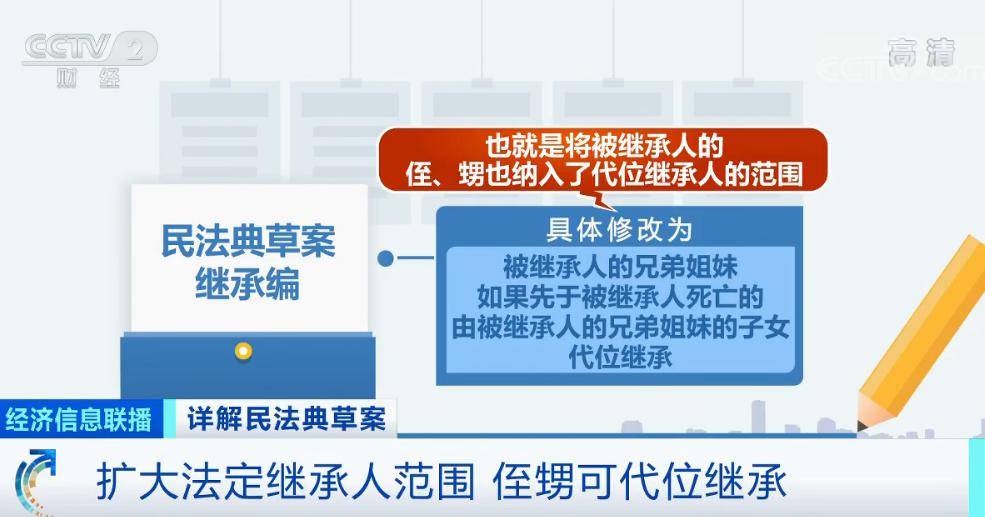 CCTV 2 财经

高清

也就是将被继承人的
侄、甥也纳入了代位继承人的范围

民法典草案
继承编

具体修改为
被继承人的兄弟姐妹
如果先于被继承人死亡的
由被继承人的兄弟姐妹的子女
代位继承

经济信息联播
详解民法典草案

扩大法定继承人范围 侄甥可代位继承